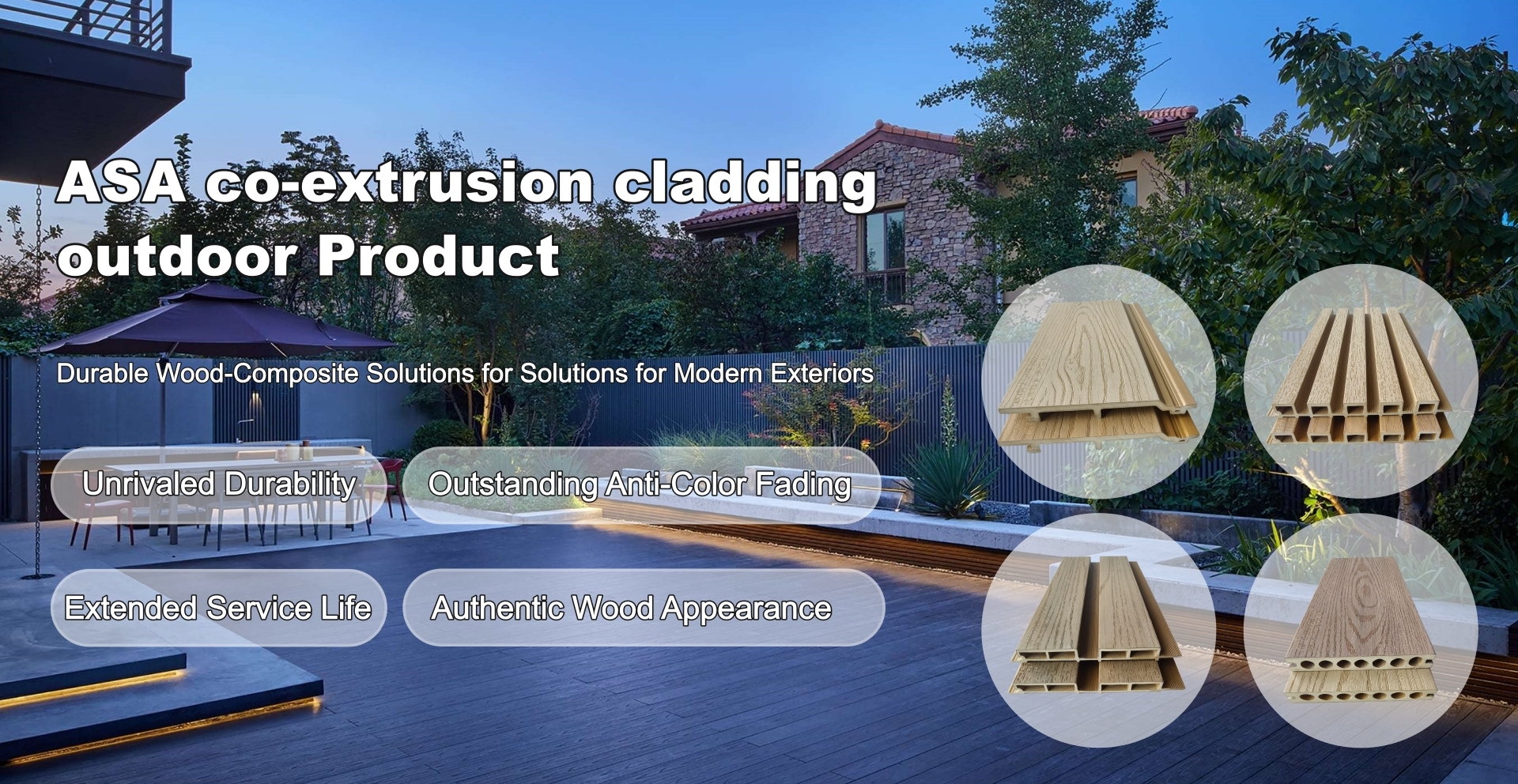 ASA co-extrusion cladding outdoor Product

Durable Wood-Composite Solutions for Solutions for Modern Exteriors

Unrivaled Durability

Outstanding Anti-Color Fading

Extended Service Life

Authentic Wood Appearance